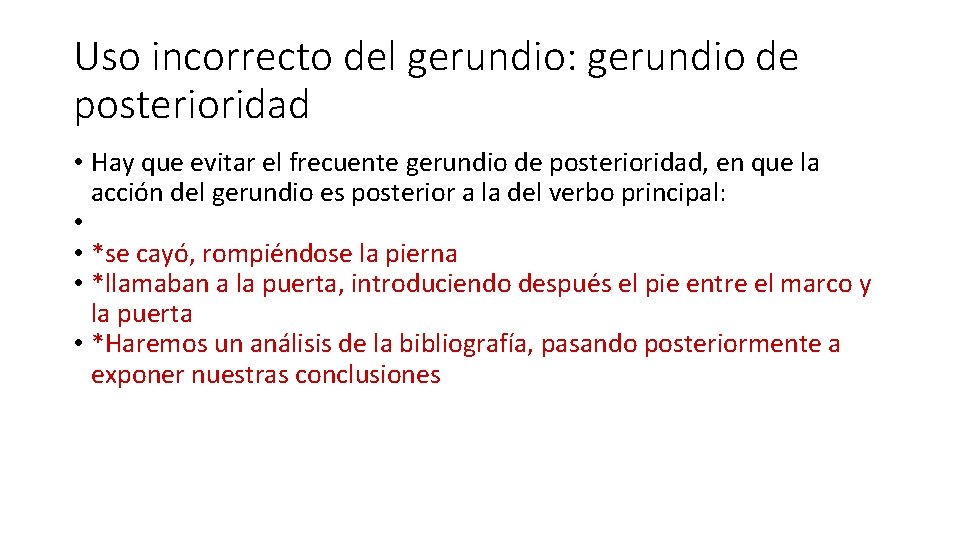 Uso incorrecto del gerundio: gerundio de posterioridad

• Hay que evitar el frecuente gerundio de posterioridad, en que la acción del gerundio es posterior a la del verbo principal:
•
• *se cayó, rompiéndose la pierna
• *llamaban a la puerta, introduciendo después el pie entre el marco y la puerta
• *Haremos un análisis de la bibliografía, pasando posteriormente a exponer nuestras conclusiones